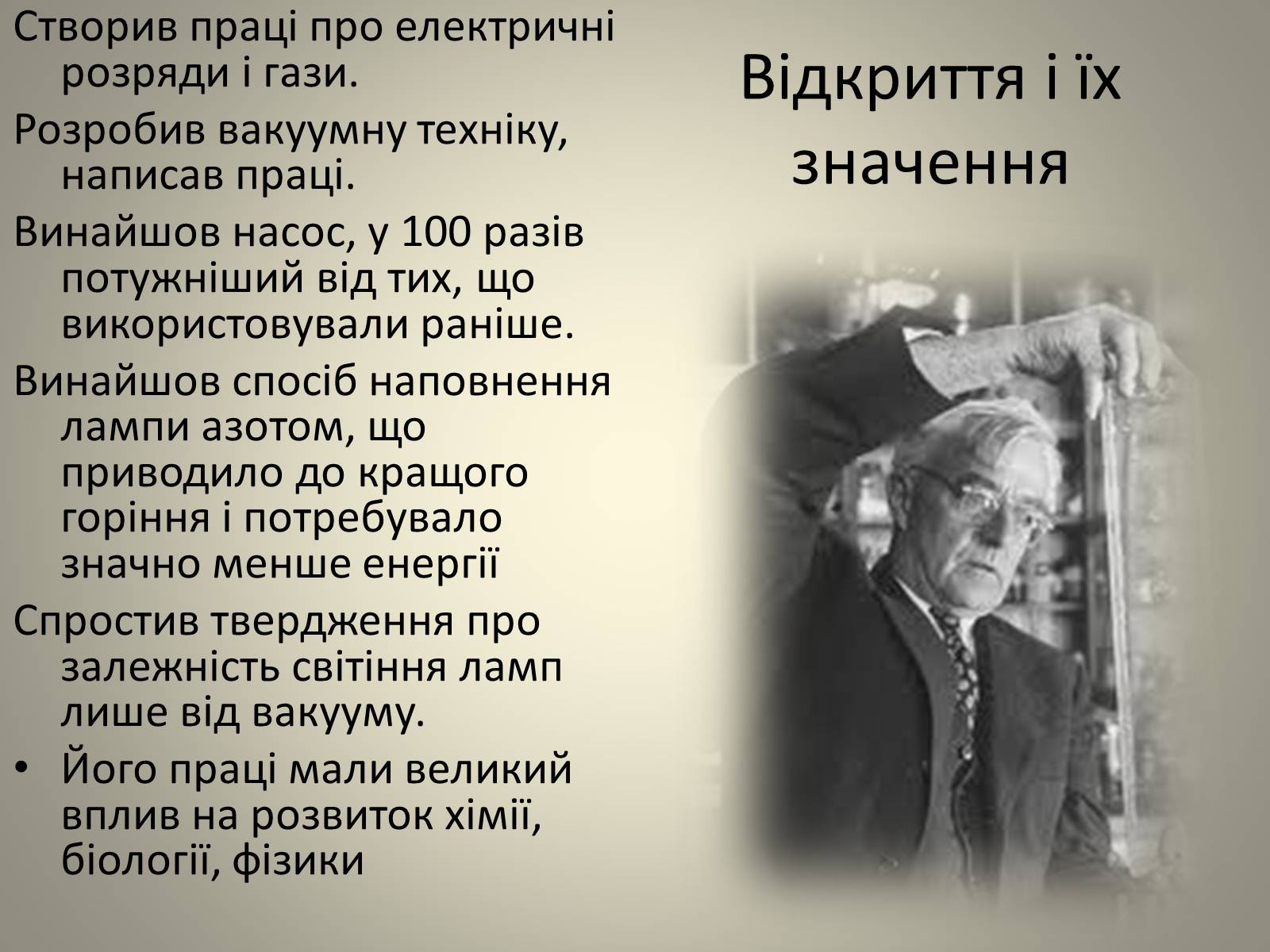 Відкриття і їх значення

Створив праці про електричні розряди і гази.

Розробив вакуумну техніку, написав праці.

Винайшов насос, у 100 разів потужніший від тих, що використовували раніше.

Винайшов спосіб наповнення лампи азотом, що приводило до кращого горіння і потребувало значно менше енергії

Спростив твердження про залежність світіння ламп лише від вакууму.

• Його праці мали великий вплив на розвиток хімії, біології, фізики